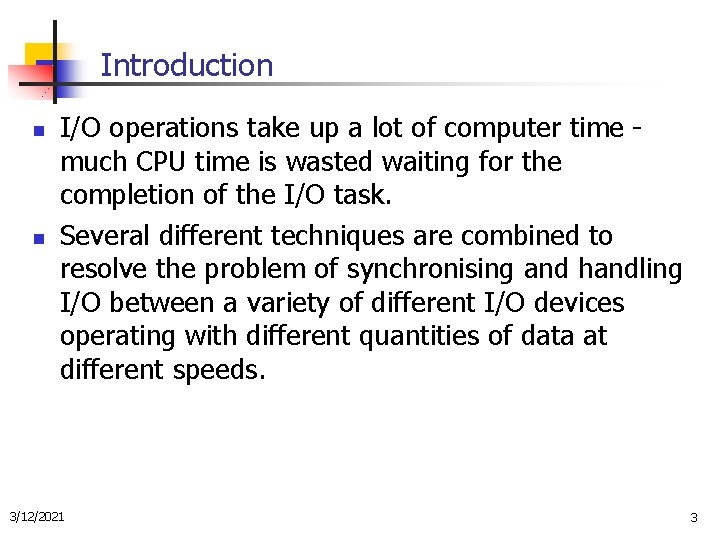 Introduction

I/O operations take up a lot of computer time - much CPU time is wasted waiting for the completion of the I/O task.

Several different techniques are combined to resolve the problem of synchronising and handling I/O between a variety of different I/O devices operating with different quantities of data at different speeds.

3/12/2021

3